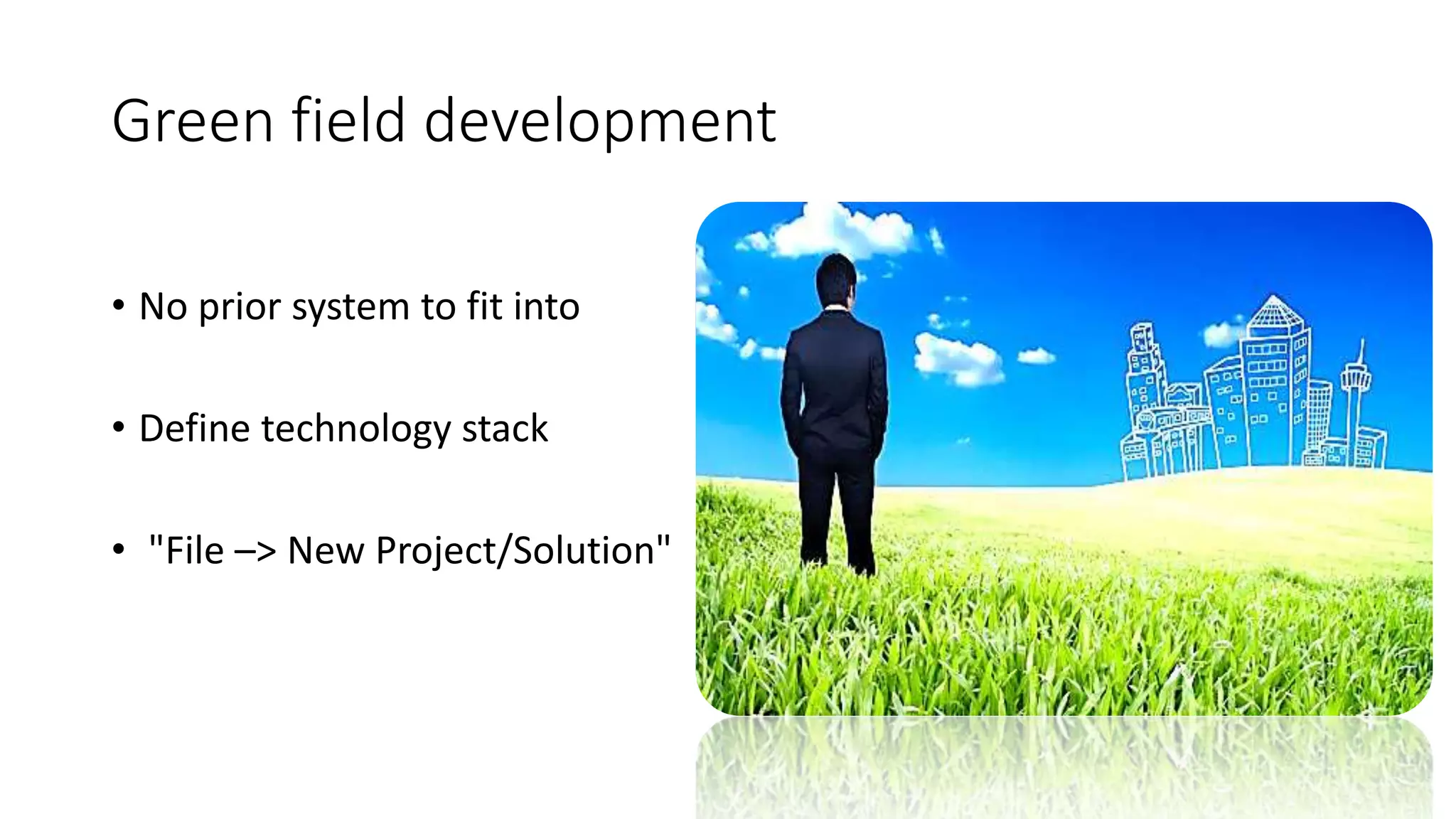 Green field development

• No prior system to fit into

• Define technology stack

• "File –> New Project/Solution"